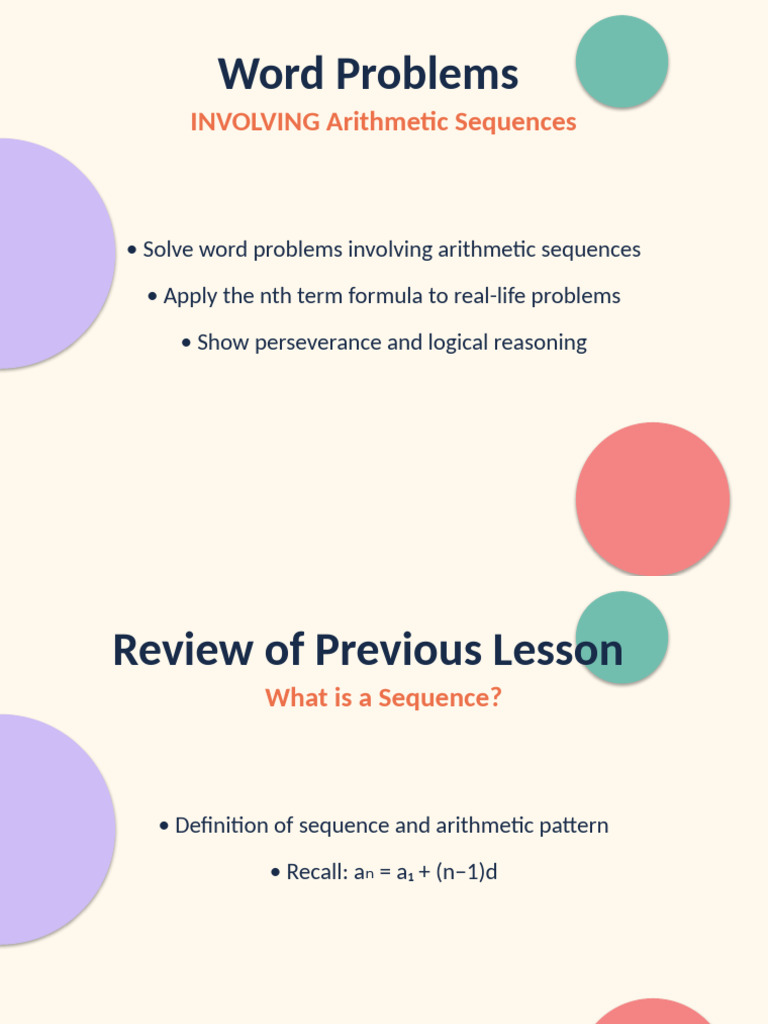 Word Problems

INVOLVING Arithmetic Sequences

• Solve word problems involving arithmetic sequences

• Apply the nth term formula to real-life problems

• Show perseverance and logical reasoning

Review of Previous Lesson

What is a Sequence?

• Definition of sequence and arithmetic pattern

• Recall: $a_n = a_1 + (n-1)d$